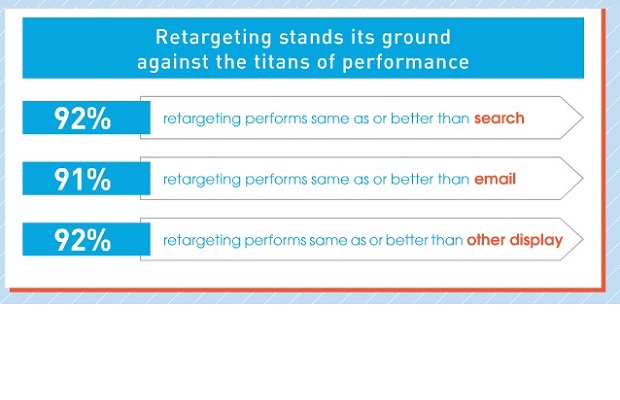 Retargeting stands its ground against the titans of performance

92% retargeting performs same as or better than search

91% retargeting performs same as or better than email

92% retargeting performs same as or better than other display